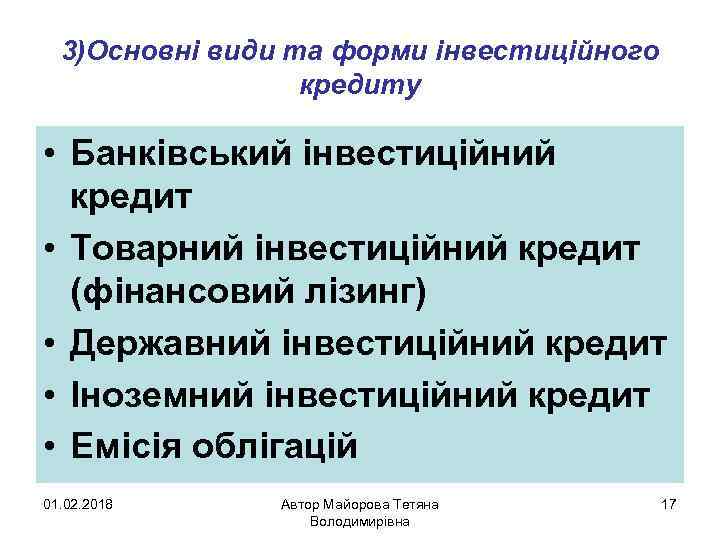 3)Основні види та форми інвестиційного кредиту

• Банківський інвестиційний кредит
• Товарний інвестиційний кредит (фінансовий лізинг)
• Державний інвестиційний кредит
• Іноземний інвестиційний кредит
• Емісія облігацій

01.02.2018

Автор Майорова Тетяна Володимирівна

17